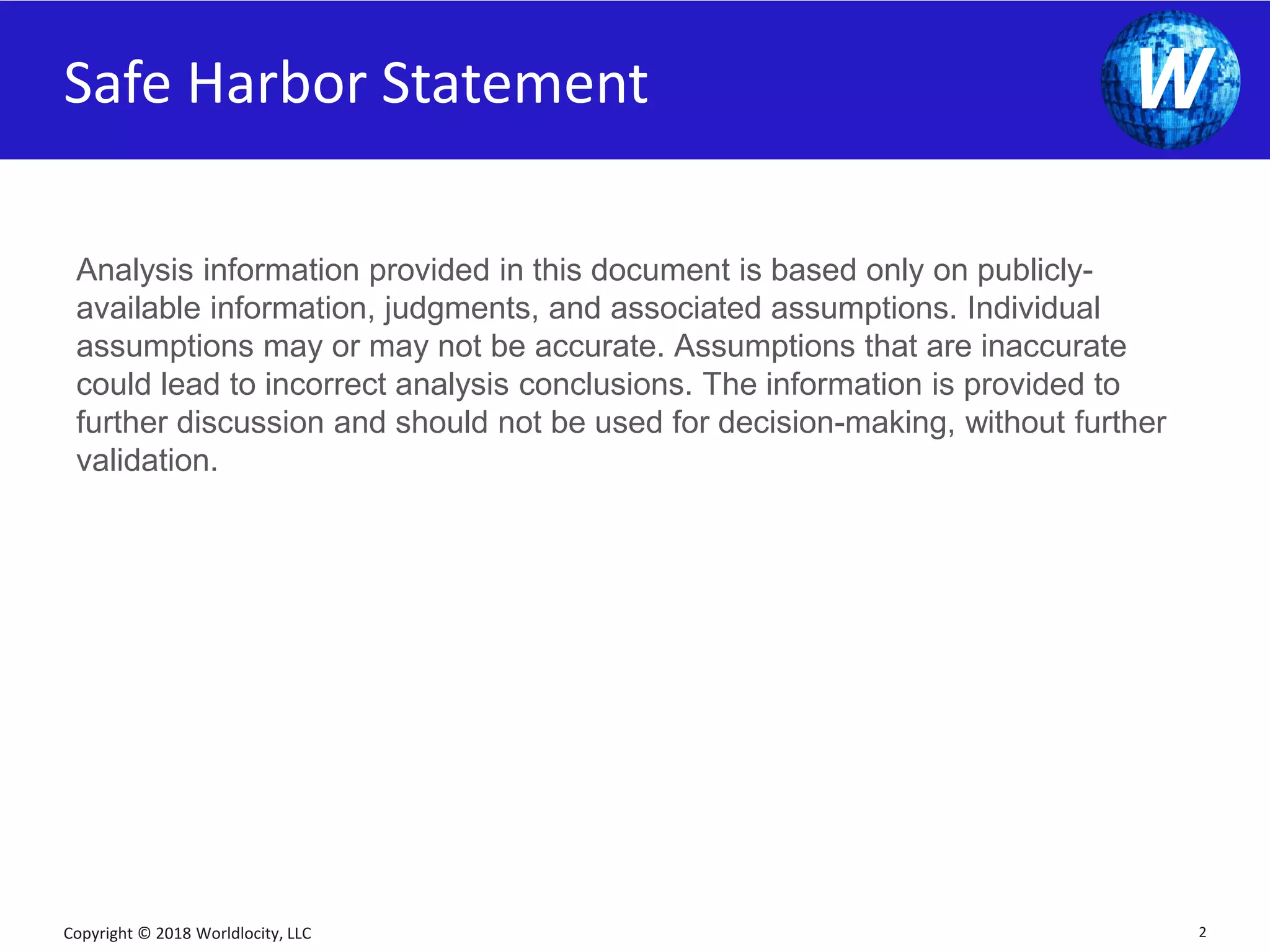 Safe Harbor Statement

W

Analysis information provided in this document is based only on publicly-available information, judgments, and associated assumptions. Individual assumptions may or may not be accurate. Assumptions that are inaccurate could lead to incorrect analysis conclusions. The information is provided to further discussion and should not be used for decision-making, without further validation.

Copyright © 2018 Worldlocity, LLC

2